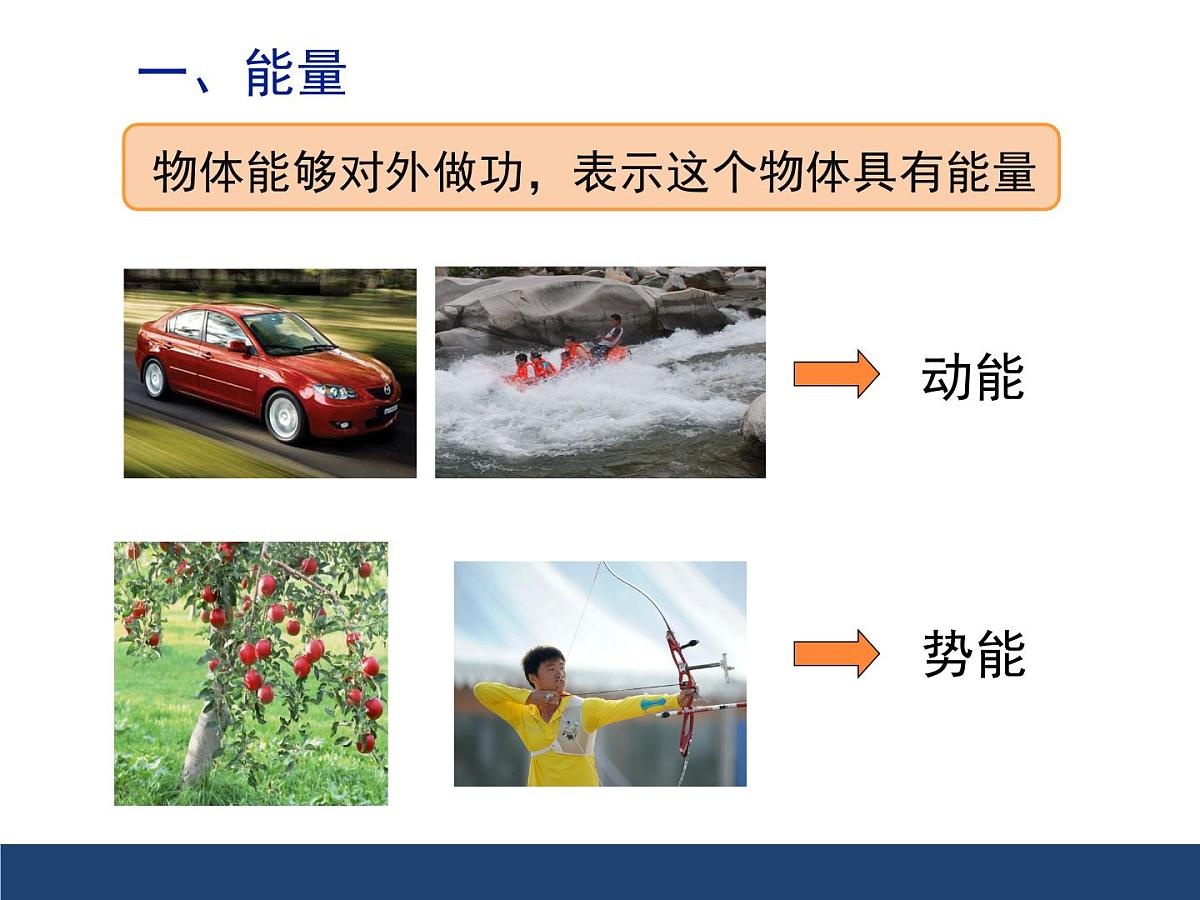 一、能量

物体能够对外做功，表示这个物体具有能量

动能

势能